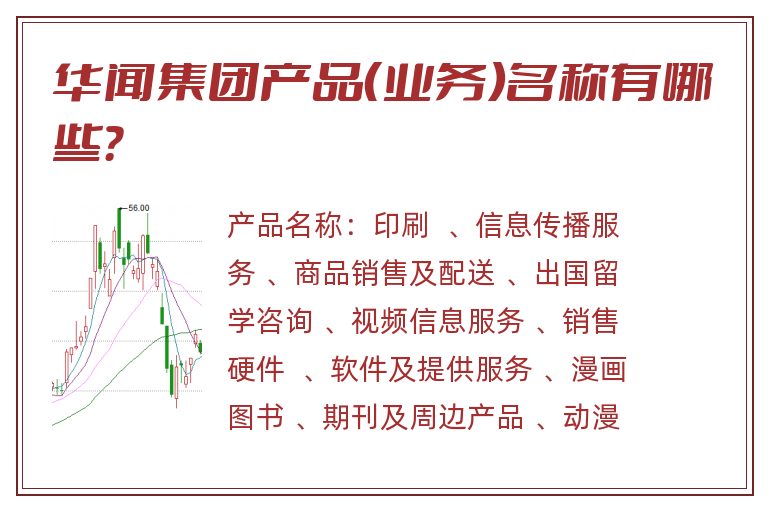 华闻集团产品(业务)名称有哪些?

56.00

产品名称：印刷 、信息传播服务 、商品销售及配送 、出国留学咨询 、视频信息服务 、销售硬件 、软件及提供服务 、漫画图书 、期刊及周边产品 、动漫